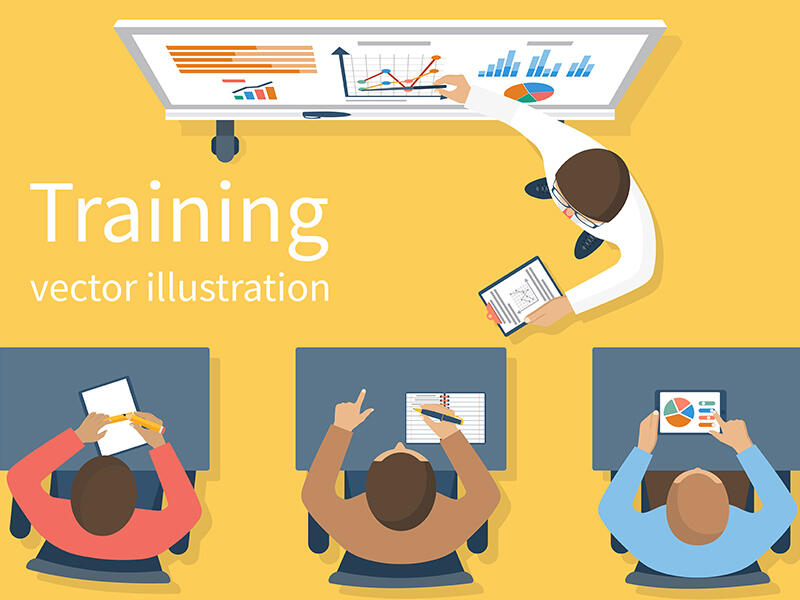 Training
vector illustration